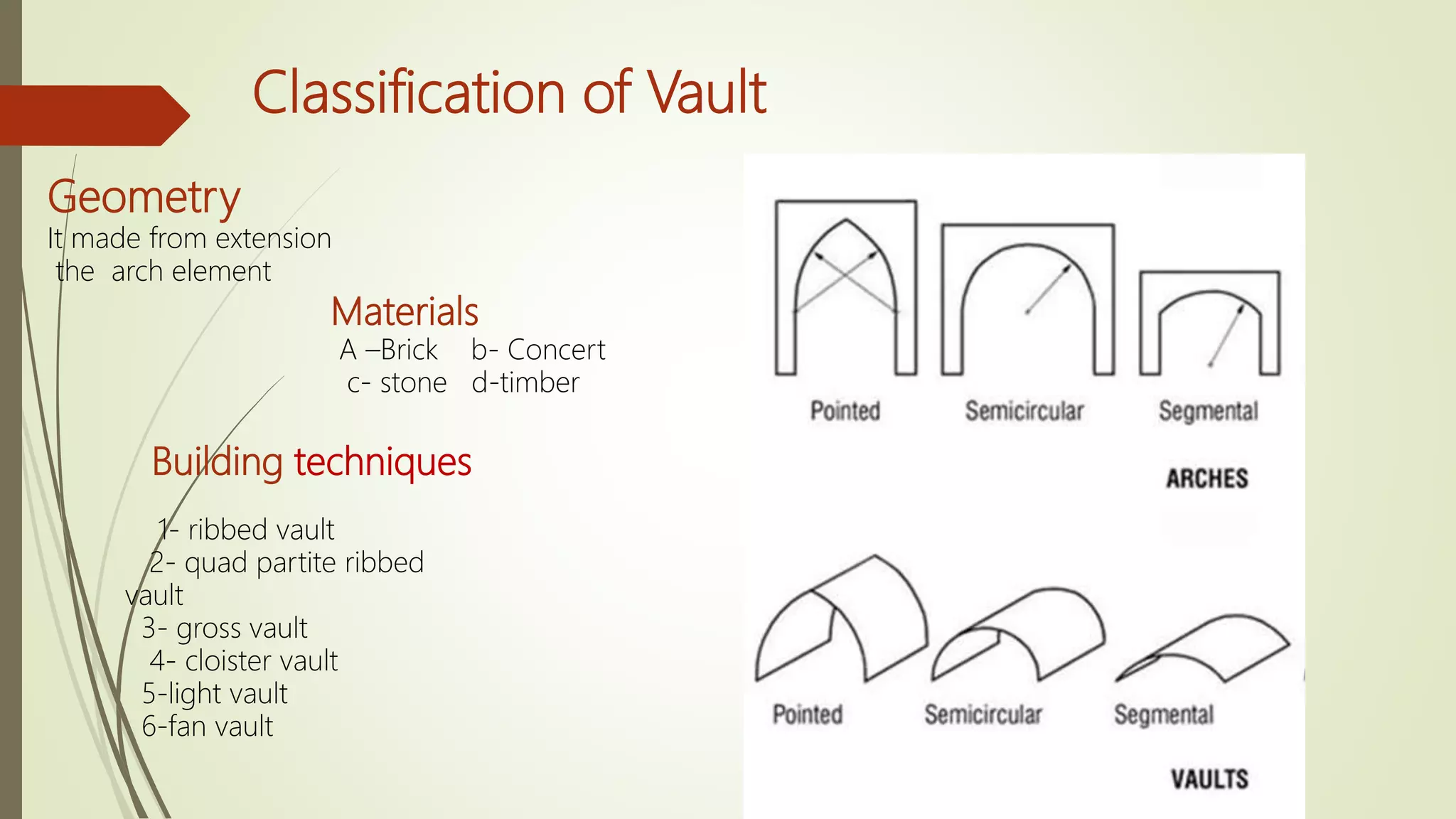 Classification of Vault

Geometry
It made from extension the arch element

Materials
A –Brick b- Concert
c- stone d-timber

Building techniques

1- ribbed vault
2- quad partite ribbed vault
3- gross vault
4- cloister vault
5-light vault
6-fan vault

Pointed
Semicircular
Segmental
ARCHES

Pointed
Semicircular
Segmental
VAULTS